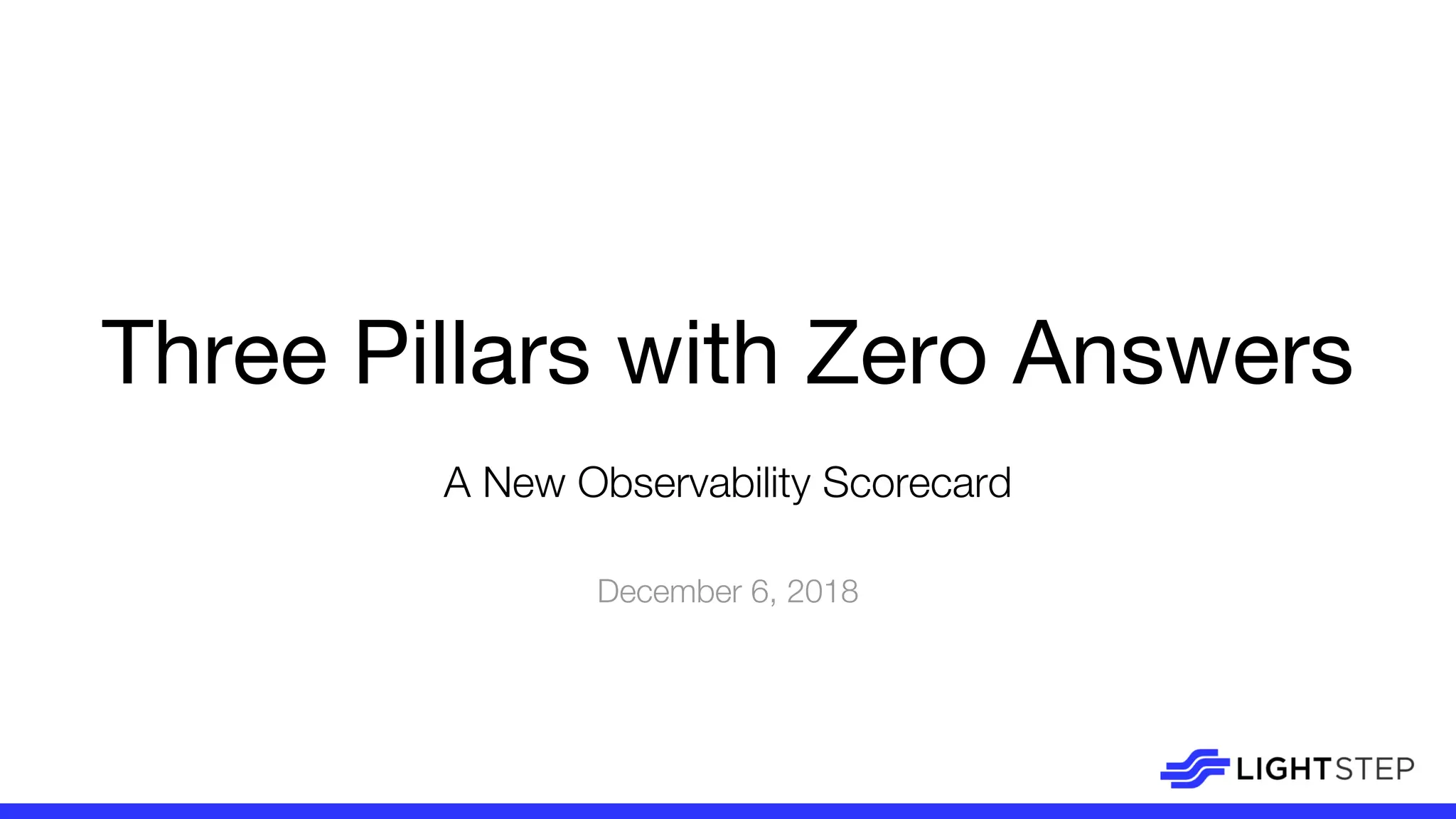 Three Pillars with Zero Answers

A New Observability Scorecard

December 6, 2018

LIGHTSTEP